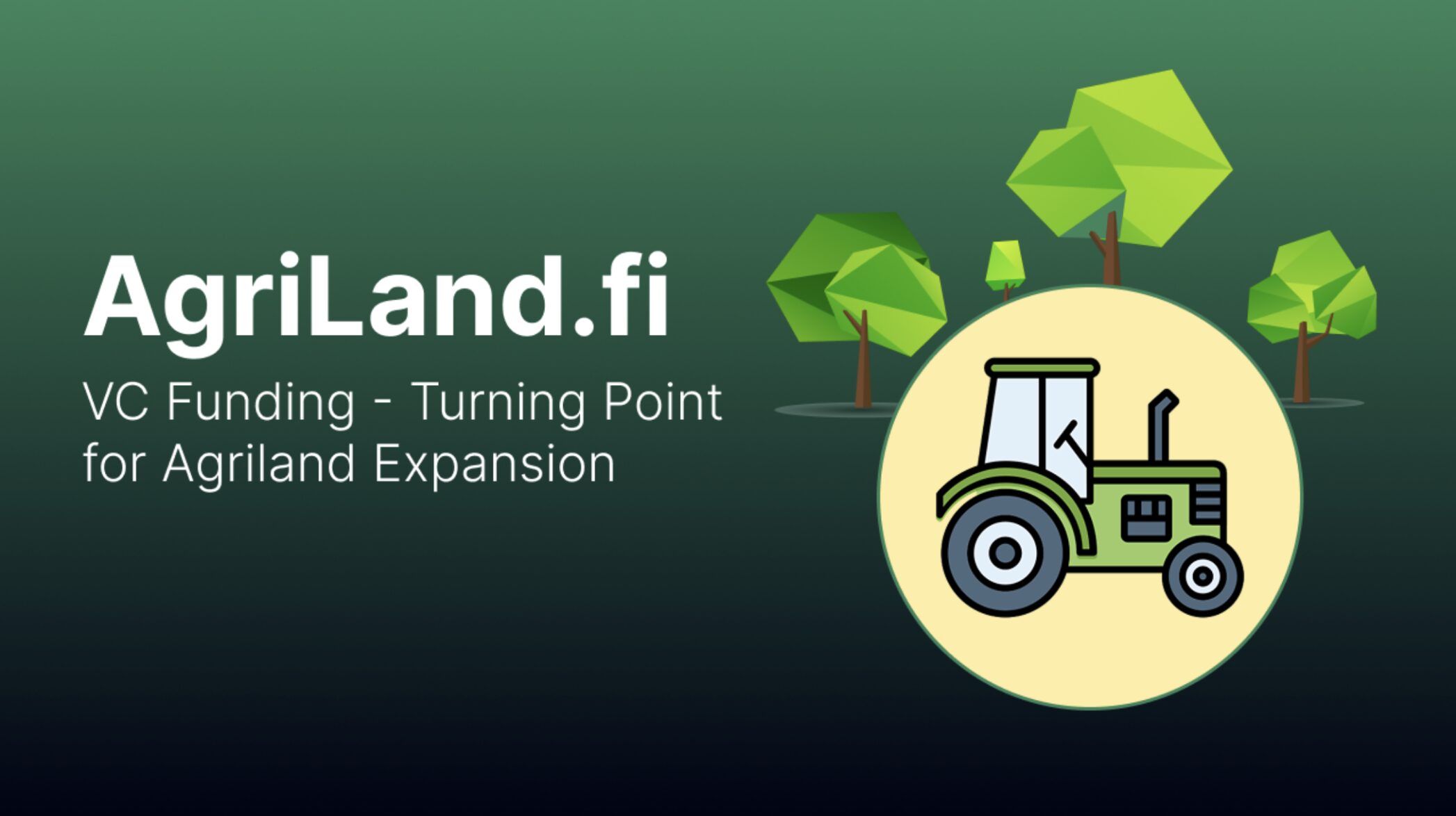 AgriLand.fi

VC Funding - Turning Point for Agriland Expansion